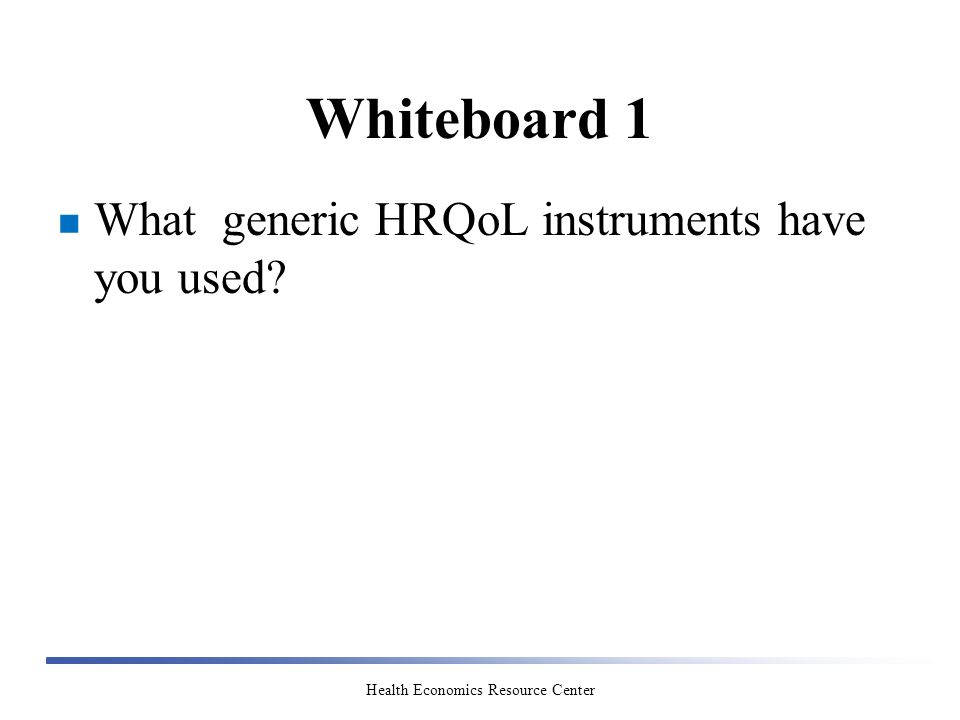 Whiteboard 1

What generic HRQoL instruments have you used?

Health Economics Resource Center